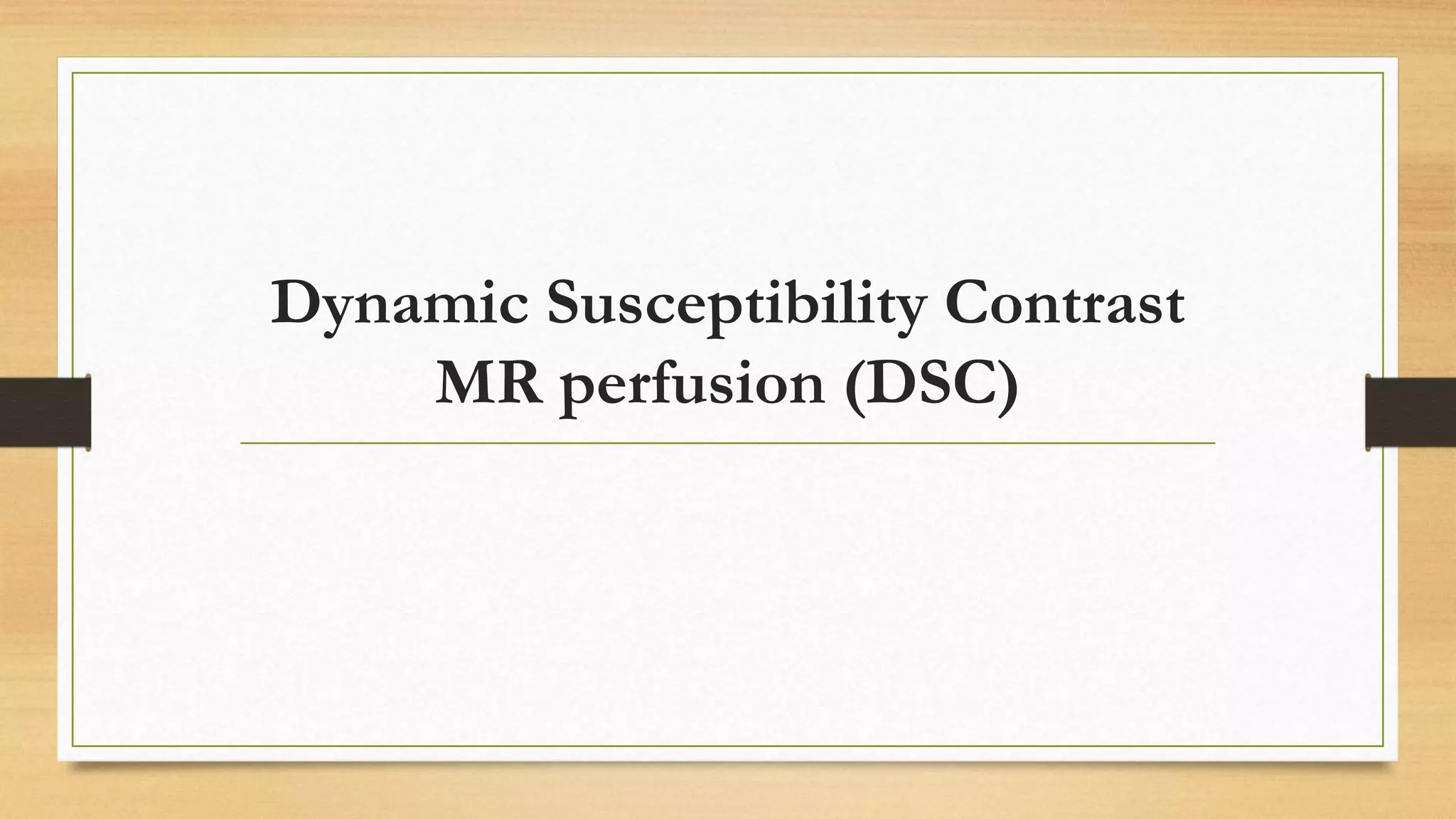 Dynamic Susceptibility Contrast MR perfusion (DSC)